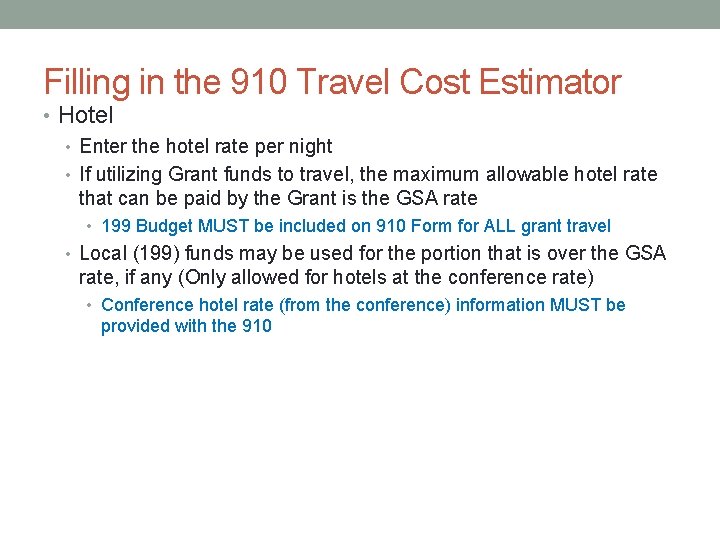 Filling in the 910 Travel Cost Estimator

• Hotel

• Enter the hotel rate per night

• If utilizing Grant funds to travel, the maximum allowable hotel rate that can be paid by the Grant is the GSA rate

• 199 Budget MUST be included on 910 Form for ALL grant travel

• Local (199) funds may be used for the portion that is over the GSA rate, if any (Only allowed for hotels at the conference rate)

• Conference hotel rate (from the conference) information MUST be provided with the 910